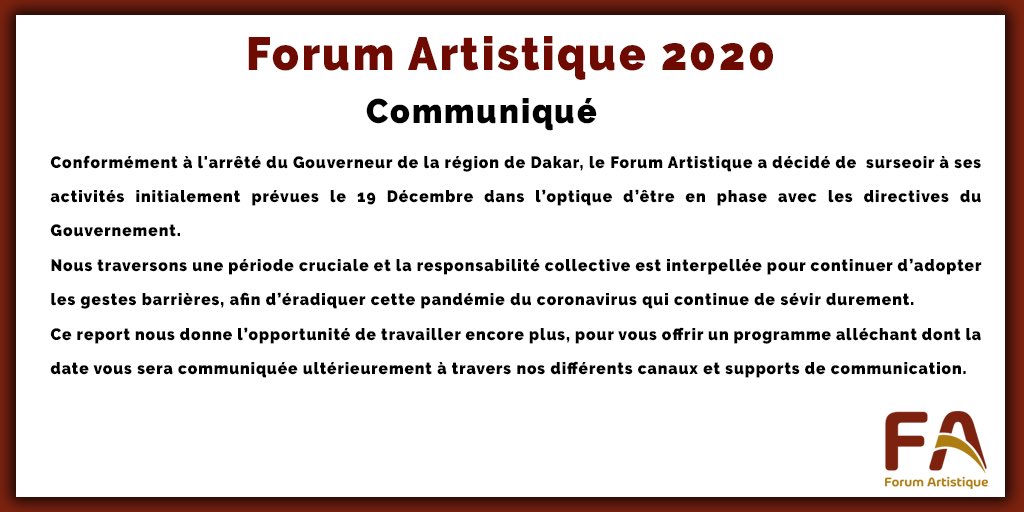 Forum Artistique 2020

Communiqué

Conformément à l'arrêté du Gouverneur de la région de Dakar, le Forum Artistique a décidé de surseoir à ses activités initialement prévues le 19 Décembre dans l'optique d'être en phase avec les directives du Gouvernement.

Nous traversons une période cruciale et la responsabilité collective est interpellée pour continuer d'adopter les gestes barrières, afin d'éradiquer cette pandémie du coronavirus qui continue de sévir durement.

Ce report nous donne l'opportunité de travailler encore plus, pour vous offrir un programme alléchant dont la date vous sera communiquée ultérieurement à travers nos différents canaux et supports de communication.

FA
Forum Artistique